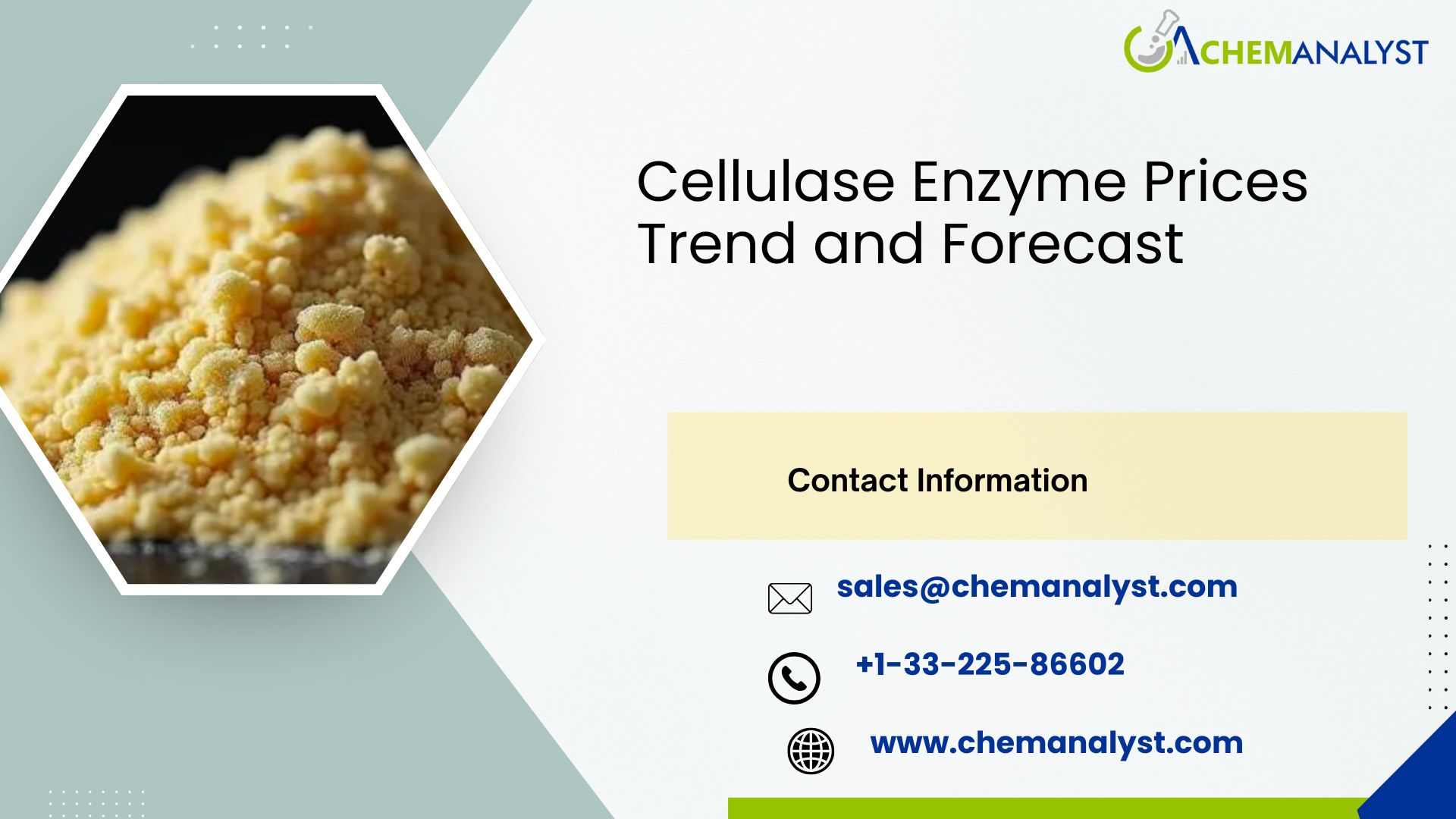 CHEMANALYST

Cellulase Enzyme Prices Trend and Forecast

Contact Information

sales@chemanalyst.com

+1-33-225-86602

www.chemanalyst.com